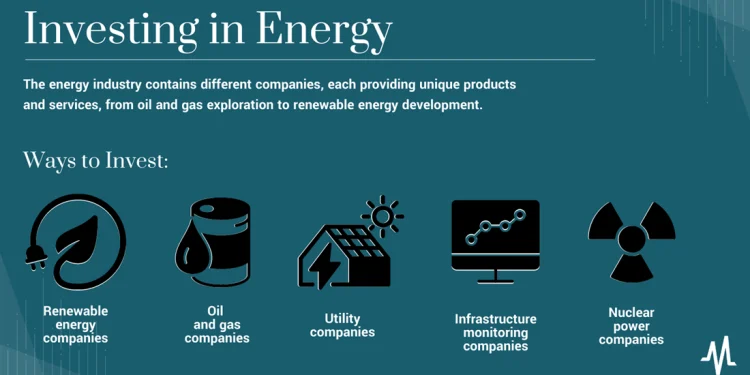 Investing in Energy

The energy industry contains different companies, each providing unique products and services, from oil and gas exploration to renewable energy development.

Ways to Invest:

Renewable energy companies

Oil and gas companies

Utility companies

Infrastructure monitoring companies

Nuclear power companies